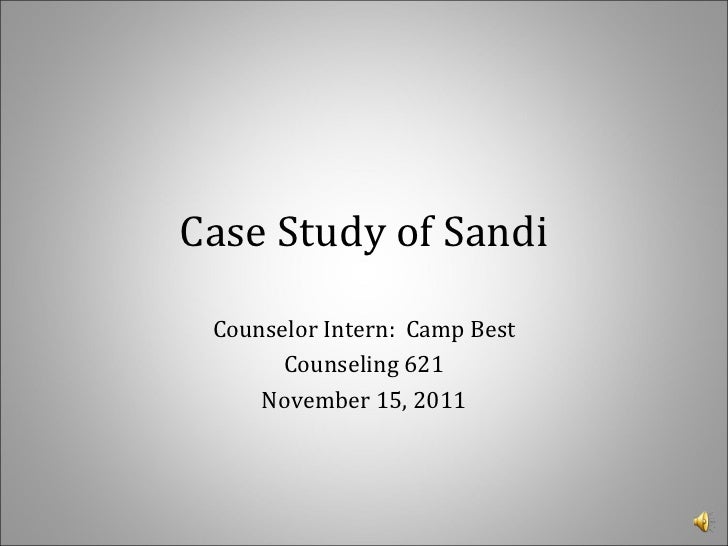 Case Study of Sandi

Counselor Intern: Camp Best
Counseling 621
November 15, 2011